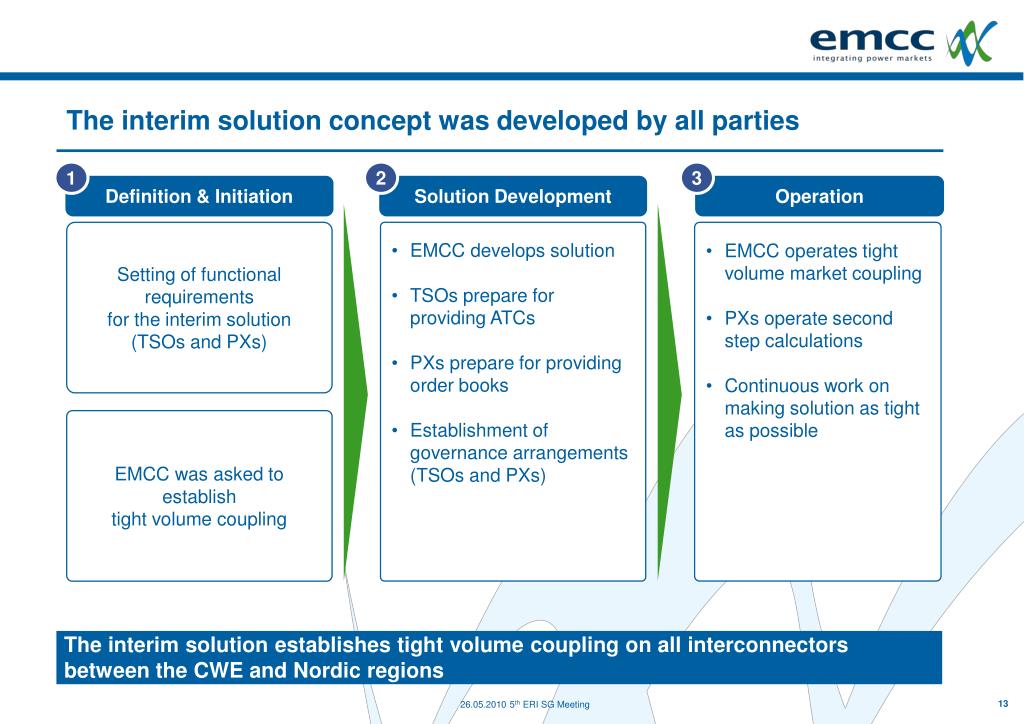 emcc
integrating power markets

The interim solution concept was developed by all parties

1
Definition & Initiation

Setting of functional requirements for the interim solution (TSOs and PXs)

EMCC was asked to establish tight volume coupling

2
Solution Development

• EMCC develops solution
• TSOs prepare for providing ATCs
• PXs prepare for providing order books
• Establishment of governance arrangements (TSOs and PXs)

3
Operation

• EMCC operates tight volume market coupling
• PXs operate second step calculations
• Continuous work on making solution as tight as possible

The interim solution establishes tight volume coupling on all interconnectors between the CWE and Nordic regions

26.05.2010 5$^{th}$ ERI SG Meeting

13